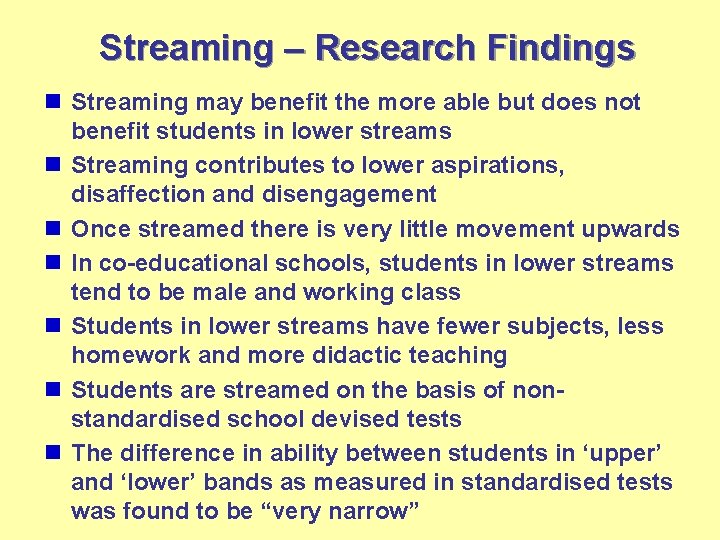 Streaming – Research Findings

- Streaming may benefit the more able but does not benefit students in lower streams
- Streaming contributes to lower aspirations, disaffection and disengagement
- Once streamed there is very little movement upwards
- In co-educational schools, students in lower streams tend to be male and working class
- Students in lower streams have fewer subjects, less homework and more didactic teaching
- Students are streamed on the basis of non-standardised school devised tests
- The difference in ability between students in ‘upper’ and ‘lower’ bands as measured in standardised tests was found to be “very narrow”